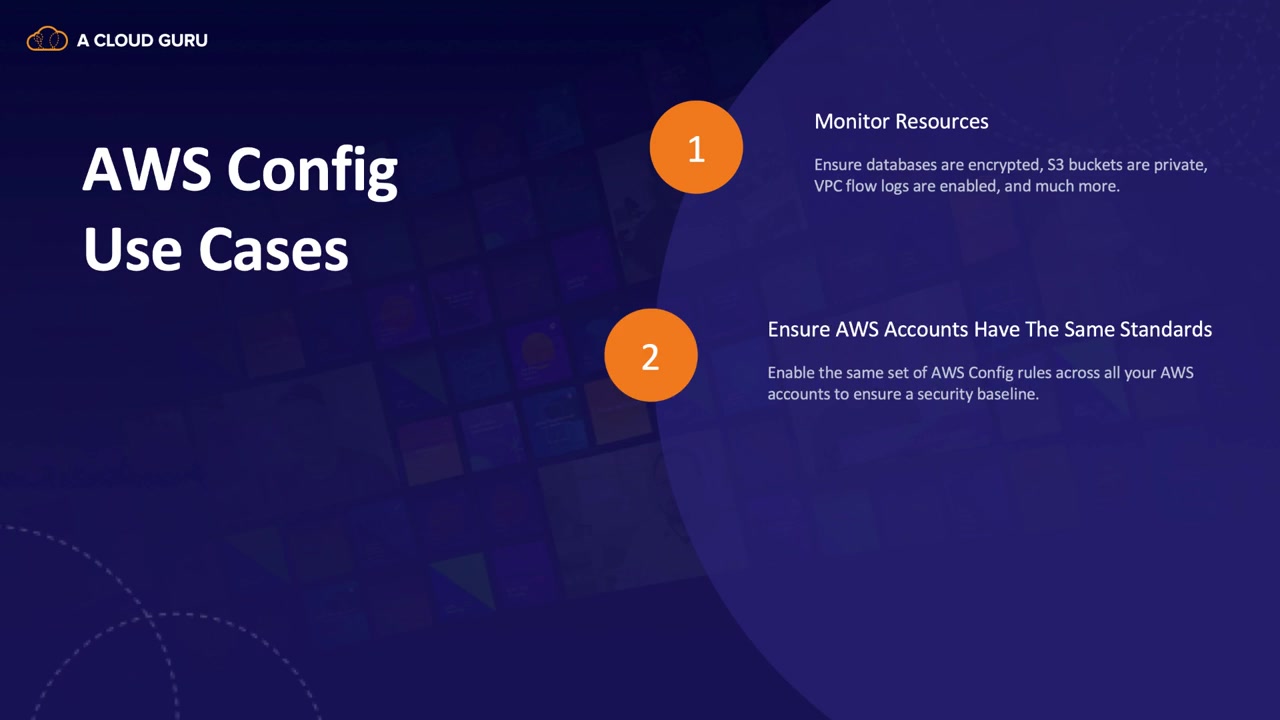 A CLOUD GURU

AWS Config Use Cases

1

Monitor Resources

Ensure databases are encrypted, S3 buckets are private, VPC flow logs are enabled, and much more.

2

Ensure AWS Accounts Have The Same Standards

Enable the same set of AWS Config rules across all your AWS accounts to ensure a security baseline.